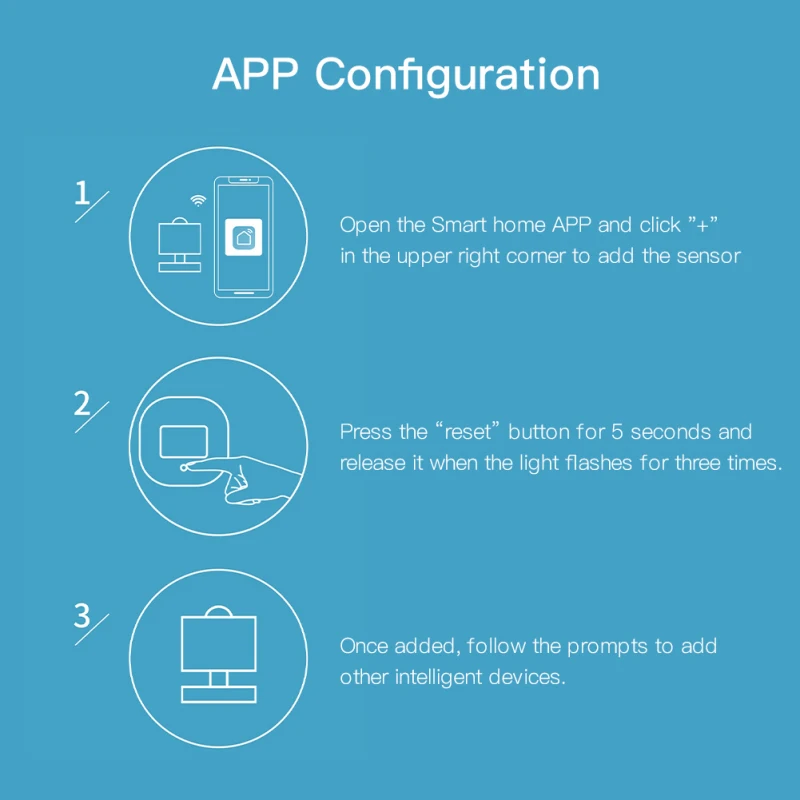 APP Configuration

1

Open the Smart home APP and click ”+” in the upper right corner to add the sensor

2

Press the “reset” button for 5 seconds and release it when the light flashes for three times.

3

Once added, follow the prompts to add other intelligent devices.